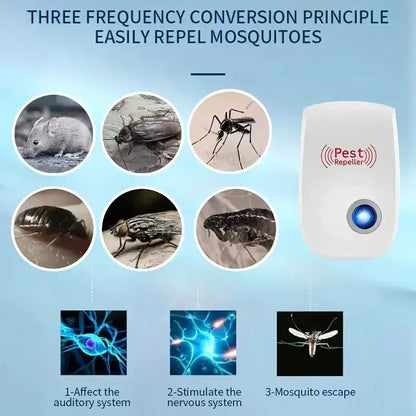 THREE FREQUENCY CONVERSION PRINCIPLE
EASILY REPEL MOSQUITOES

Pest
Repeller

1-Affect the auditory system

2-Stimulate the nervous system

3-Mosquito escape